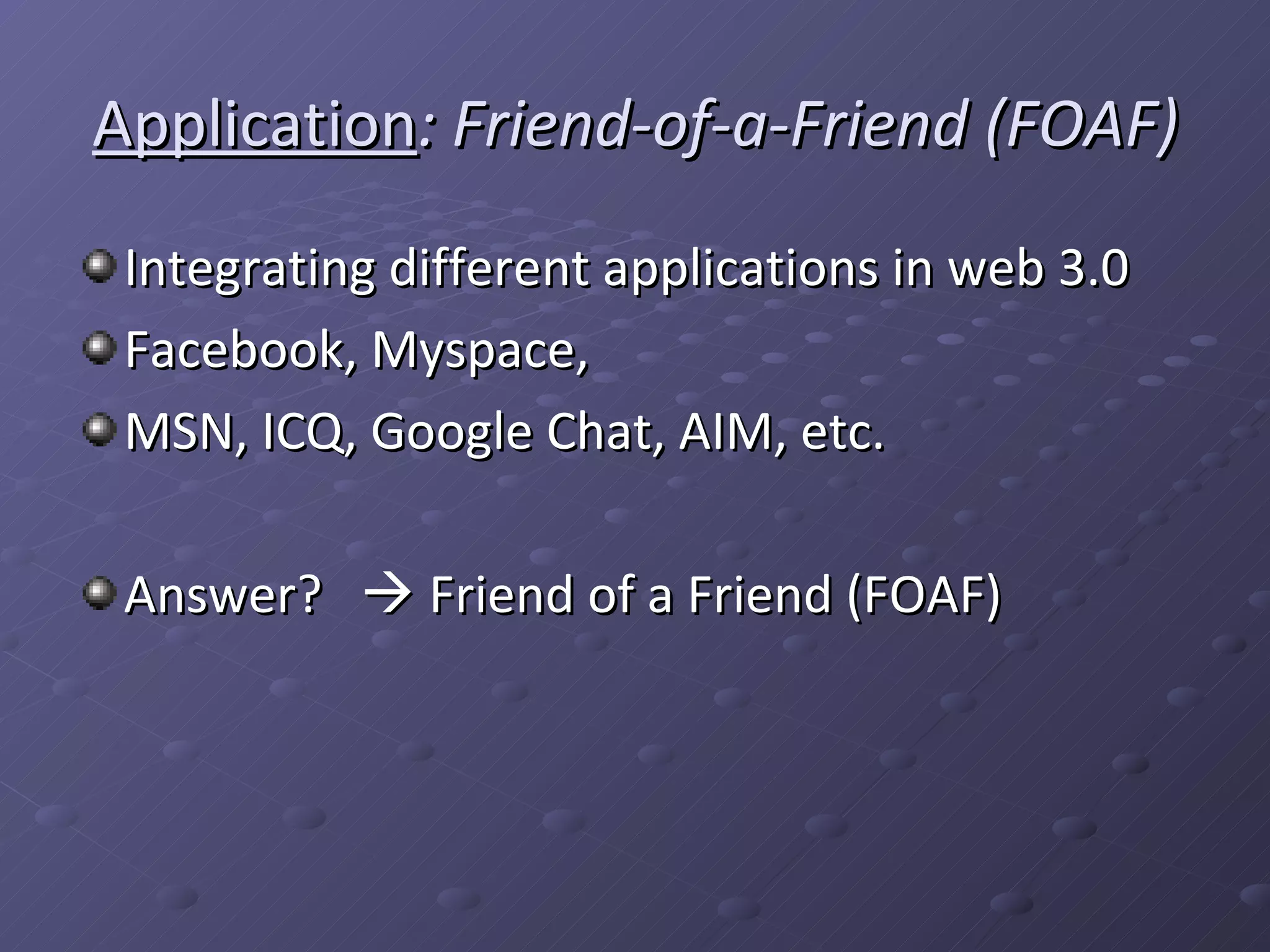 Application: Friend-of-a-Friend (FOAF)

Integrating different applications in web 3.0

Facebook, Myspace,

MSN, ICQ, Google Chat, AIM, etc.

Answer? → Friend of a Friend (FOAF)